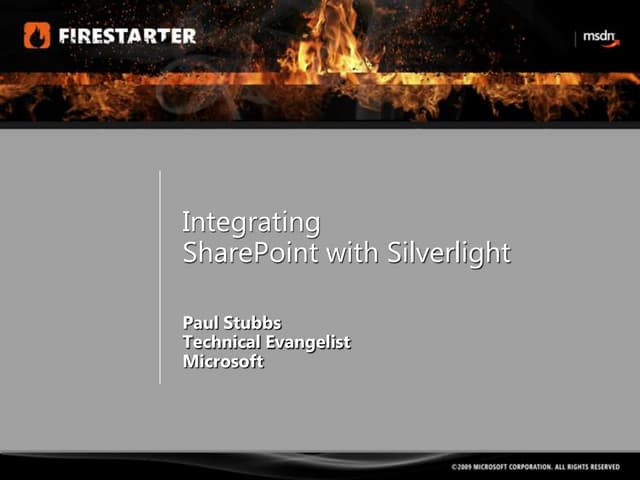 FIRESTARTER

msdn

Integrating
SharePoint with Silverlight

Paul Stubbs
Technical Evangelist
Microsoft

©2009 MICROSOFT CORPORATION. ALL RIGHTS RESERVED